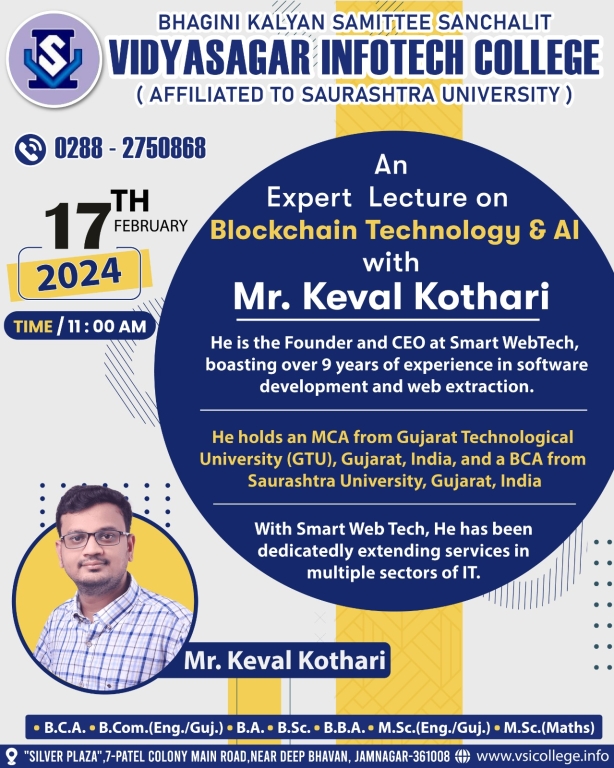 BHAGINI KALYAN SAMITTEE SANCHALIT
VIDYASAGAR INFOTECH COLLEGE
( AFFILIATED TO SAURASHTRA UNIVERSITY )

0288 - 2750868

17TH FEBRUARY
2024

TIME / 11 : 00 AM

An
Expert Lecture on
Blockchain Technology & AI
with
Mr. Keval Kothari

He is the Founder and CEO at Smart WebTech, boasting over 9 years of experience in software development and web extraction.

He holds an MCA from Gujarat Technological University (GTU), Gujarat, India, and a BCA from Saurashtra University, Gujarat, India

With Smart Web Tech, He has been dedicatedly extending services in multiple sectors of IT.

Mr. Keval Kothari

• B.C.A. • B.Com.(Eng./Guj.) • B.A. • B.Sc. • B.B.A. • M.Sc.(Eng./Guj.) • M.Sc.(Maths)

"SILVER PLAZA",7-PATEL COLONY MAIN ROAD,NEAR DEEP BHAVAN, JAMNAGAR-361008 www.vsicollege.info